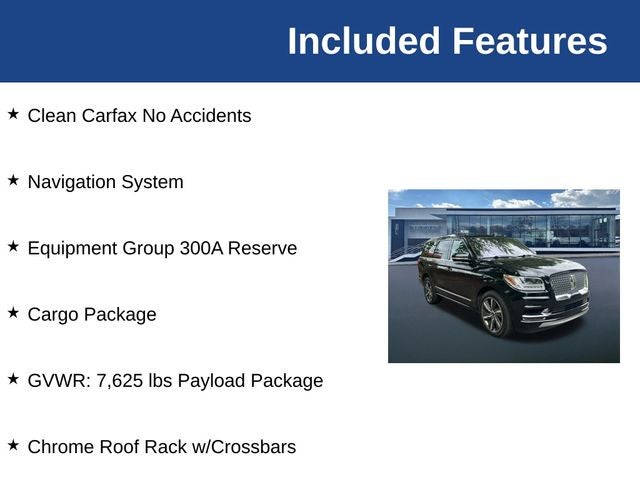 Included Features

★ Clean Carfax No Accidents

★ Navigation System

★ Equipment Group 300A Reserve

★ Cargo Package

★ GVWR: 7,625 lbs Payload Package

★ Chrome Roof Rack w/Crossbars